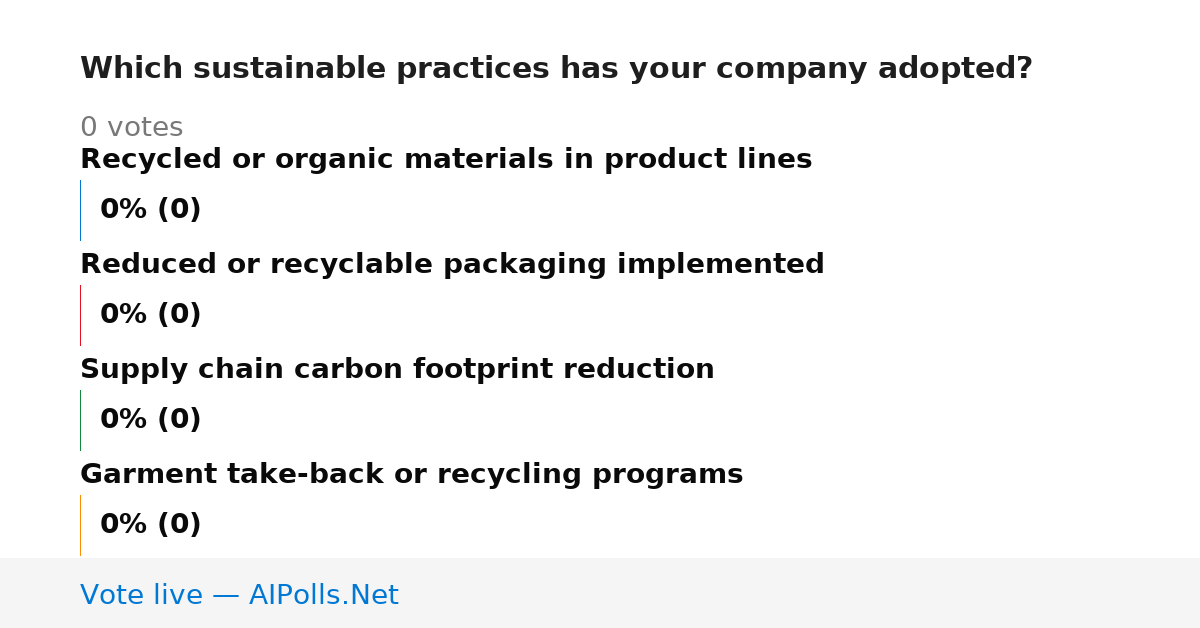 Which sustainable practices has your company adopted?

0 votes

Recycled or organic materials in product lines

0% (0)

Reduced or recyclable packaging implemented

0% (0)

Supply chain carbon footprint reduction

0% (0)

Garment take-back or recycling programs

0% (0)

Vote live — AIPolls.Net